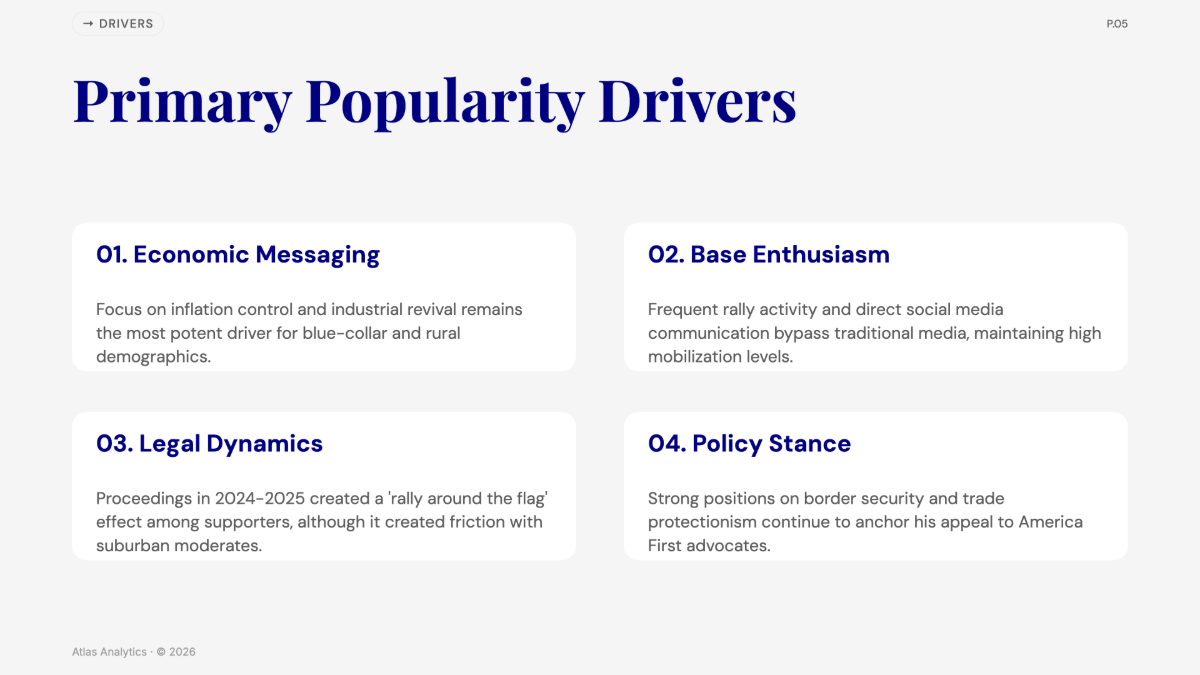 → DRIVERS

P.05

Primary Popularity Drivers

01. Economic Messaging

Focus on inflation control and industrial revival remains the most potent driver for blue-collar and rural demographics.

02. Base Enthusiasm

Frequent rally activity and direct social media communication bypass traditional media, maintaining high mobilization levels.

03. Legal Dynamics

Proceedings in 2024-2025 created a 'rally around the flag' effect among supporters, although it created friction with suburban moderates.

04. Policy Stance

Strong positions on border security and trade protectionism continue to anchor his appeal to America First advocates.

Atlas Analytics · © 2026